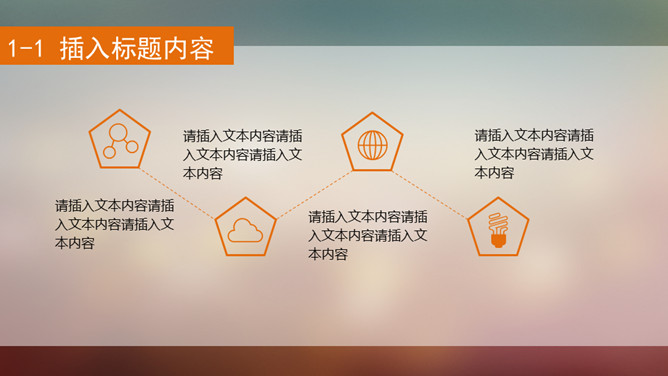 1-1 插入标题内容

请插入文本内容请插入文本内容请插入文本内容

请插入文本内容请插入文本内容请插入文本内容

请插入文本内容请插入文本内容请插入文本内容

请插入文本内容请插入文本内容请插入文本内容